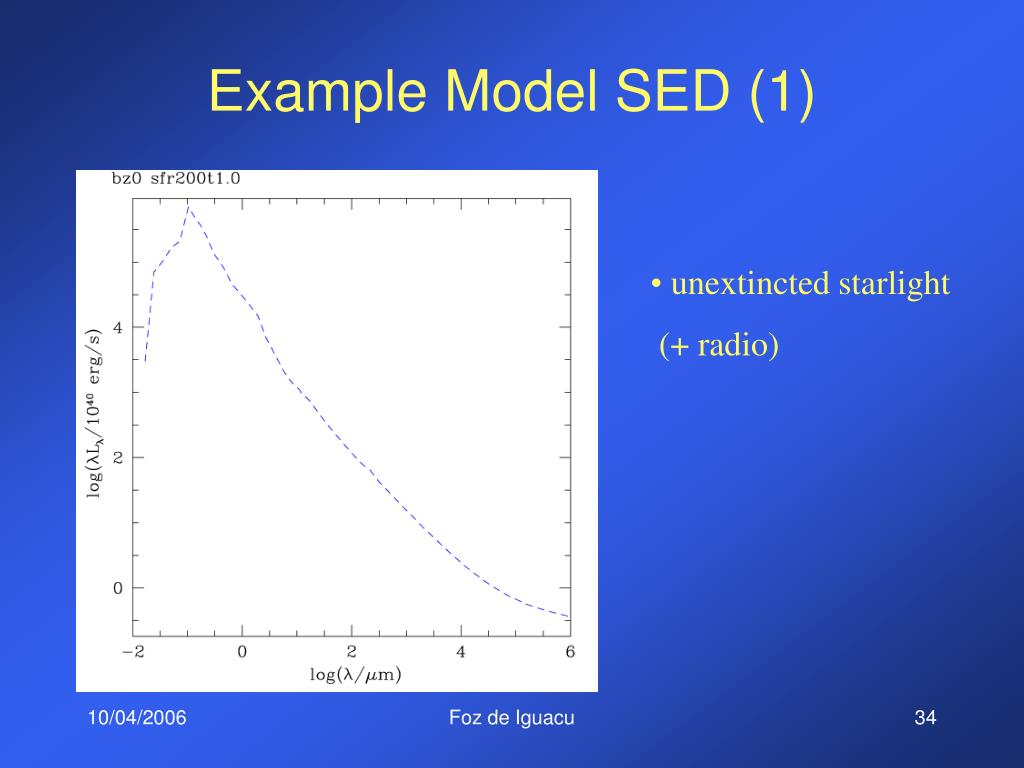 Example Model SED (1)

bz0 sfr200t1.0

$\log(\lambda L_\lambda/10^{40}$ erg/s)

4

2

0

−2

0

2

4

6

$\log(\lambda/\mu m)$

• unextincted starlight
(+ radio)

10/04/2006

Foz de Iguacu

34